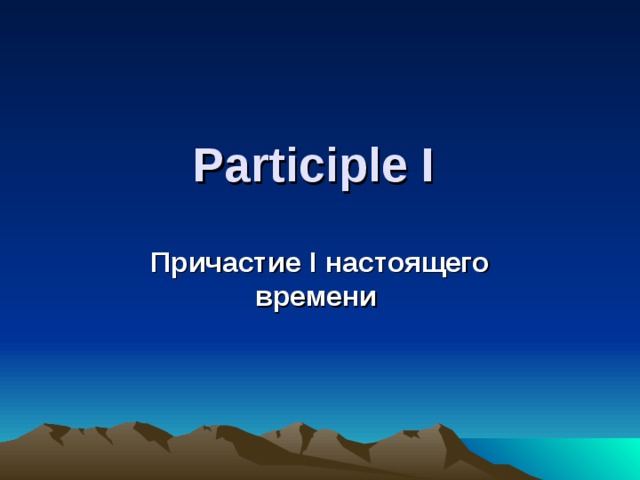 Participle I

Причастие I настоящего времени